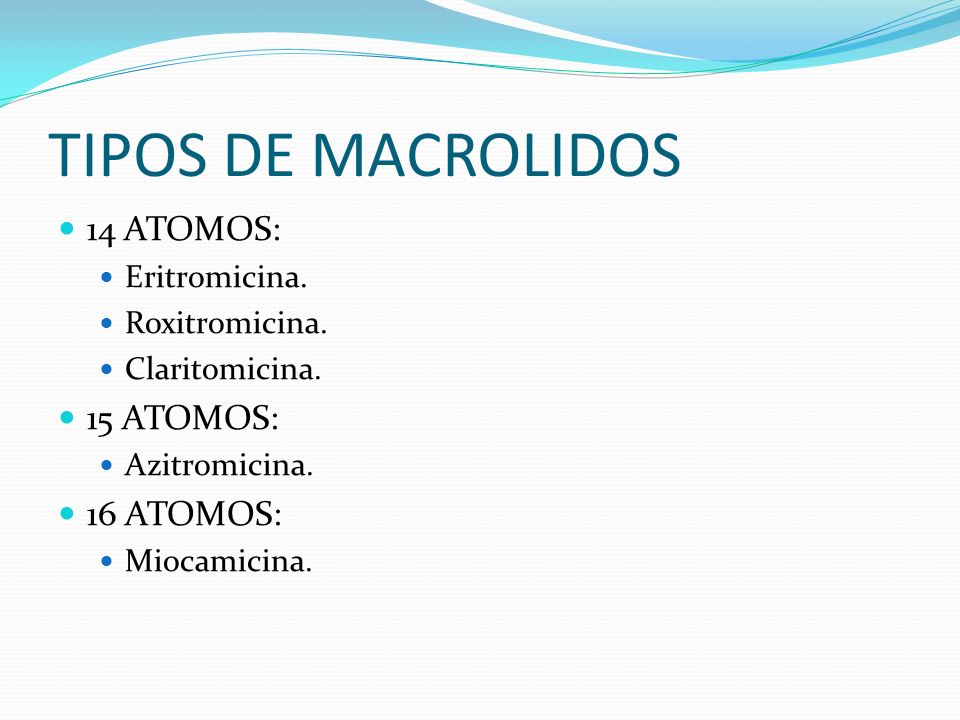 TIPOS DE MACROLIDOS

- 14 ATOMOS:
  - Eritromicina.
  - Roxitromicina.
  - Claritomicina.
- 15 ATOMOS:
  - Azitromicina.
- 16 ATOMOS:
  - Miocamicina.